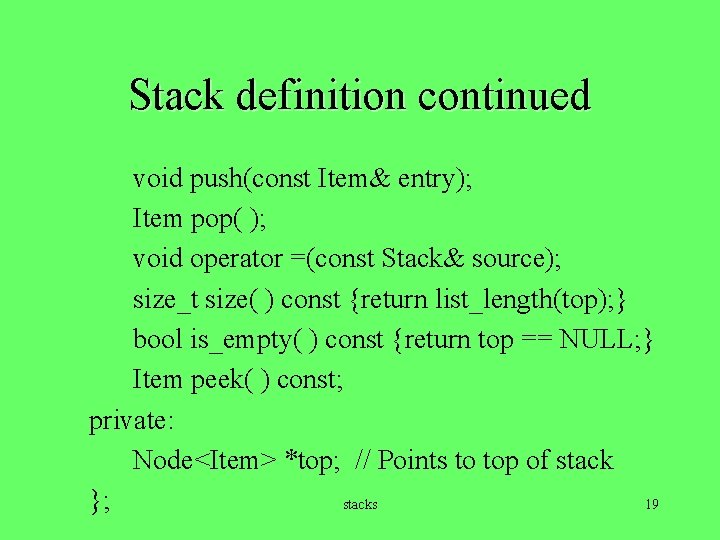 Stack definition continued

void push(const Item& entry);
Item pop( );
void operator =(const Stack& source);
size_t size( ) const {return list_length(top);}
bool is_empty( ) const {return top == NULL;}
Item peek( ) const;
private:
Node<Item> *top; // Points to top of stack
};

stacks

19